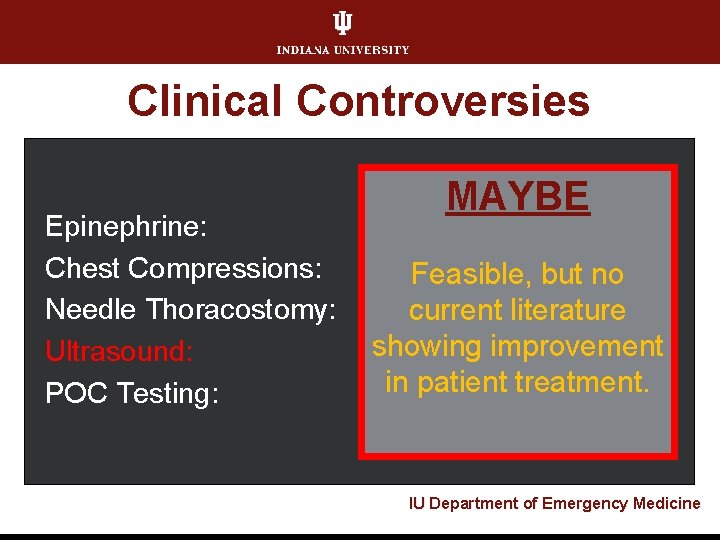 INDIANA UNIVERSITY

Clinical Controversies

Epinephrine:
Chest Compressions:
Needle Thoracostomy:
Ultrasound:
POC Testing:

MAYBE

Feasible, but no current literature showing improvement in patient treatment.

IU Department of Emergency Medicine